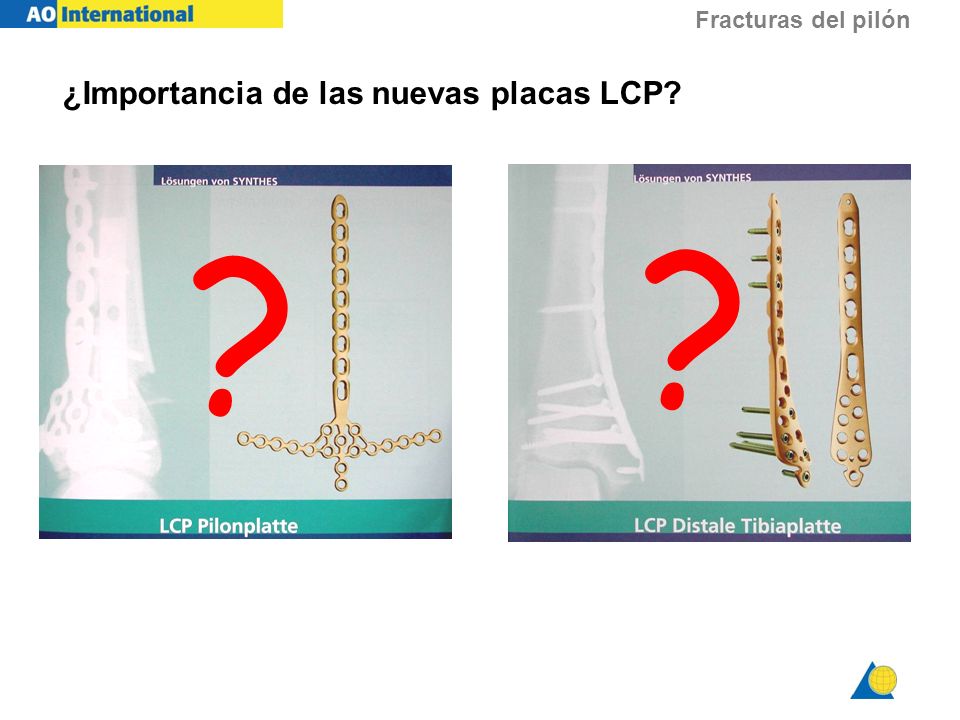 AO International

Fracturas del pilón

¿Importancia de las nuevas placas LCP?

Lösungen von SYNTHES

?

LCP Pilonplatte

Lösungen von SYNTHES

?

LCP Distale Tibiaplatte